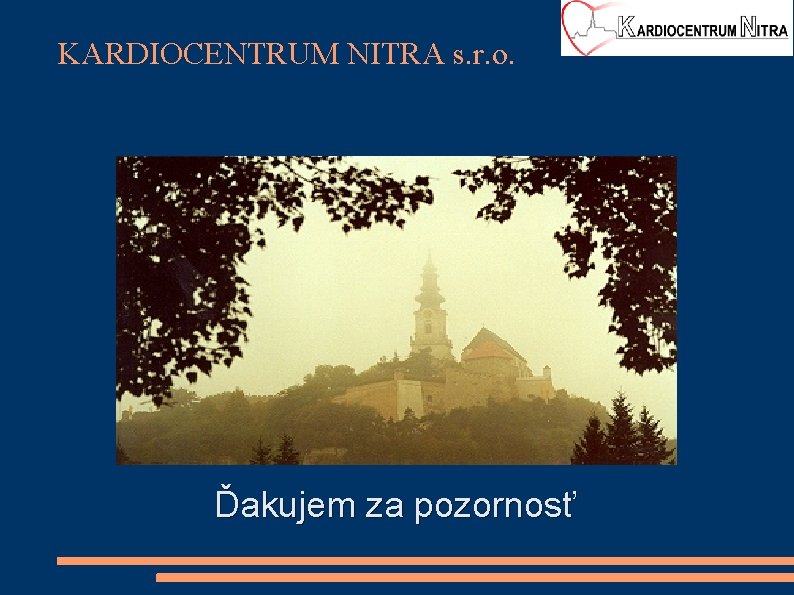 KARDIOCENTRUM NITRA s.r.o.

KARDIOCENTRUM NITRA

Ďakujem za pozornosť